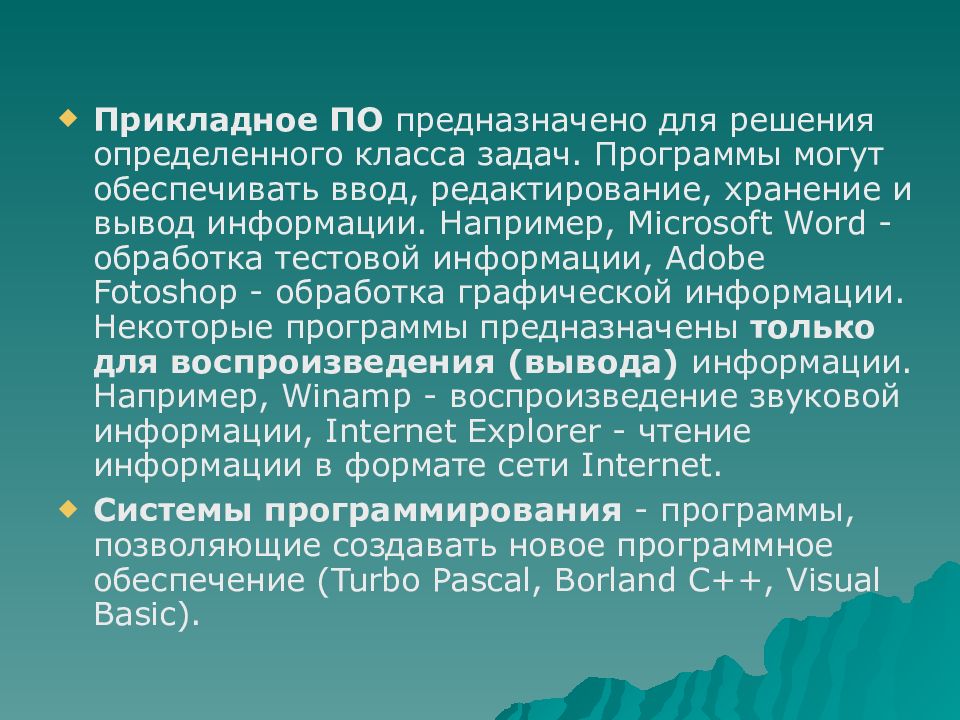 Прикладное ПО предназначено для решения определенного класса задач. Программы могут обеспечивать ввод, редактирование, хранение и вывод информации. Например, Microsoft Word - обработка тестовой информации, Adobe Fotoshop - обработка графической информации. Некоторые программы предназначены только для воспроизведения (вывода) информации. Например, Winamp - воспроизведение звуковой информации, Internet Explorer - чтение информации в формате сети Internet.

Системы программирования - программы, позволяющие создавать новое программное обеспечение (Turbo Pascal, Borland C++, Visual Basic).